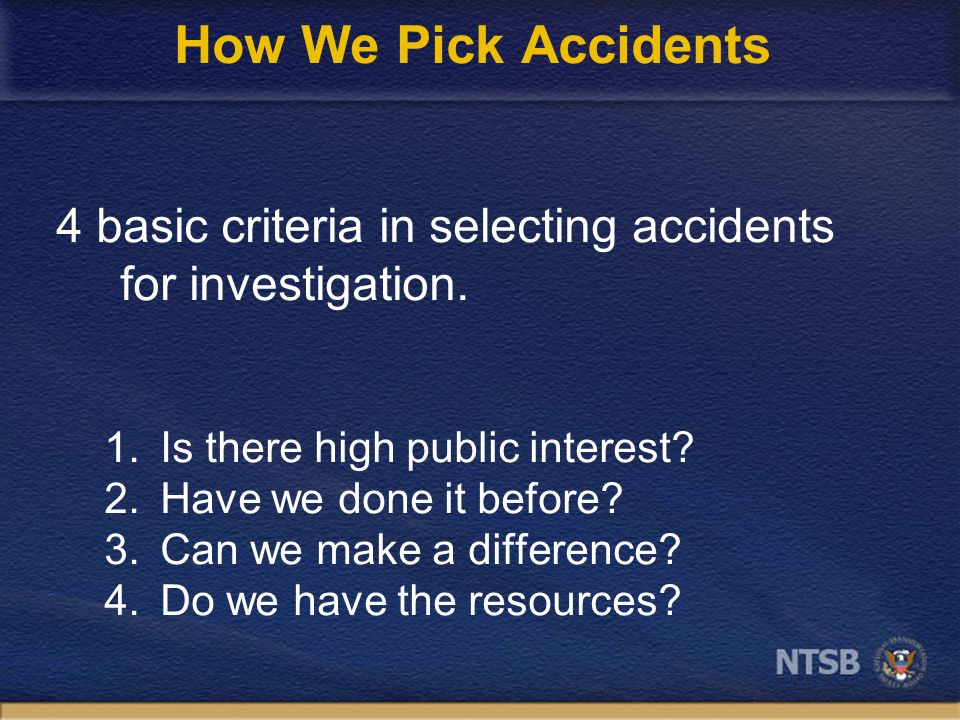 How We Pick Accidents

4 basic criteria in selecting accidents for investigation.

1. Is there high public interest?
2. Have we done it before?
3. Can we make a difference?
4. Do we have the resources?

NTSB